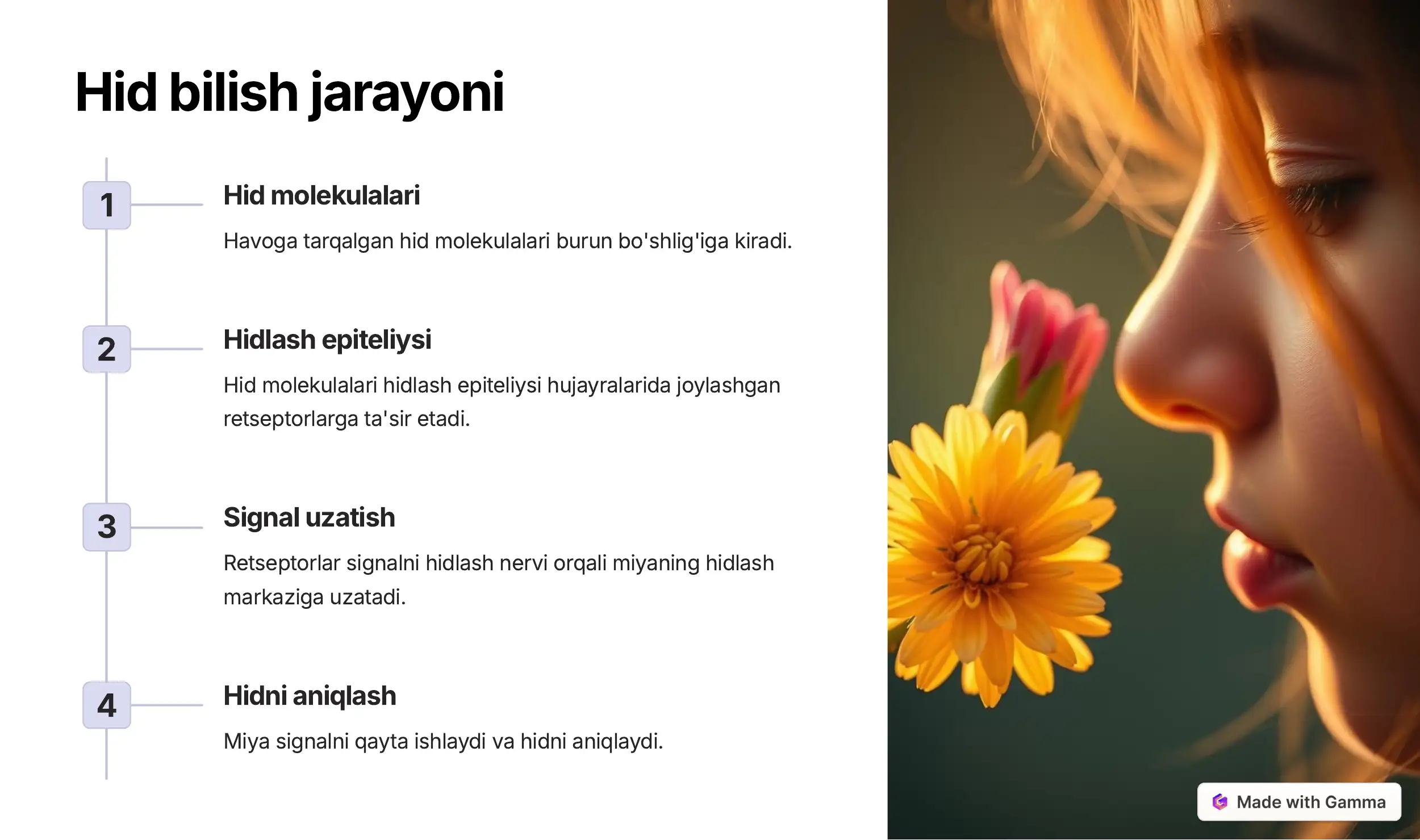 Hid bilish jarayoni

1

Hid molekulalari

Havoga tarqalgan hid molekulalari burun bo'shlig'iga kiradi.

2

Hidlash epiteliysi

Hid molekulalari hidlash epiteliysi hujayralarida joylashgan retseptorlarga ta'sir etadi.

3

Signal uzatish

Retseptorlar signalni hidlash nervi orqali miyaning hidlash markaziga uzatadi.

4

Hidni aniqlash

Miya signalni qayta ishlaydi va hidni aniqlaydi.

Made with Gamma